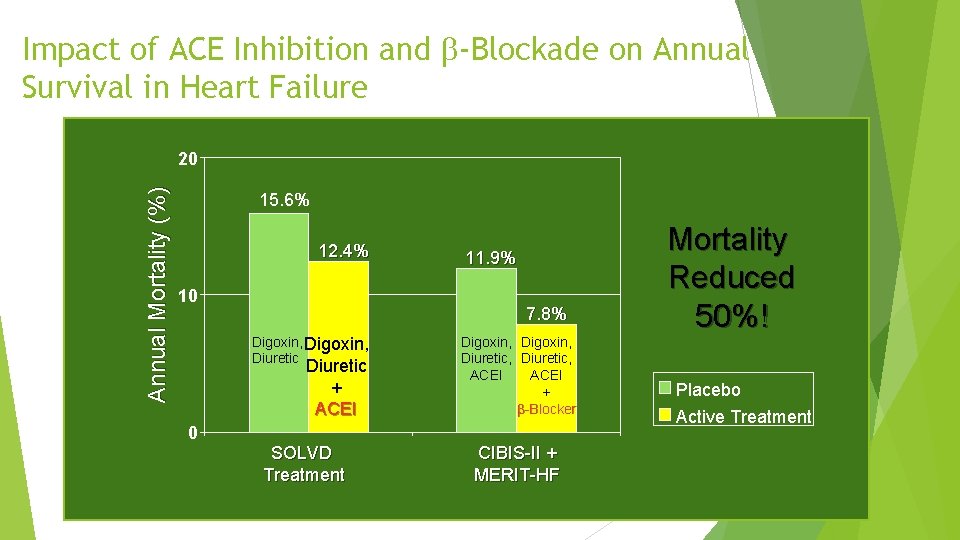 Impact of ACE Inhibition and $\beta$-Blockade on Annual Survival in Heart Failure

Annual Mortality (%)

20

10

0

15.6%

12.4%

11.9%

7.8%

Digoxin, Diuretic

Digoxin, Diuretic + ACEI

Digoxin, Diuretic, ACEI

Digoxin, Diuretic, ACEI + $\beta$-Blocker

SOLVD Treatment

CIBIS-II + MERIT-HF

Mortality Reduced 50%!

Placebo

Active Treatment